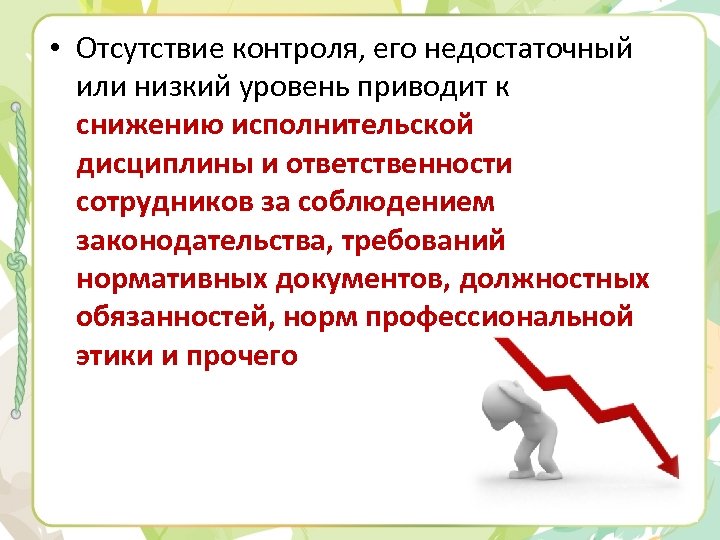 • Отсутствие контроля, его недостаточный или низкий уровень приводит к снижению исполнительской дисциплины и ответственности сотрудников за соблюдением законодательства, требований нормативных документов, должностных обязанностей, норм профессиональной этики и прочего